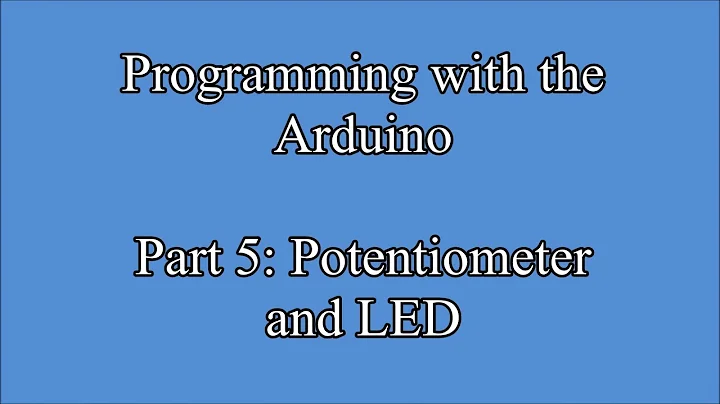 Programming with the Arduino

Part 5: Potentiometer and LED